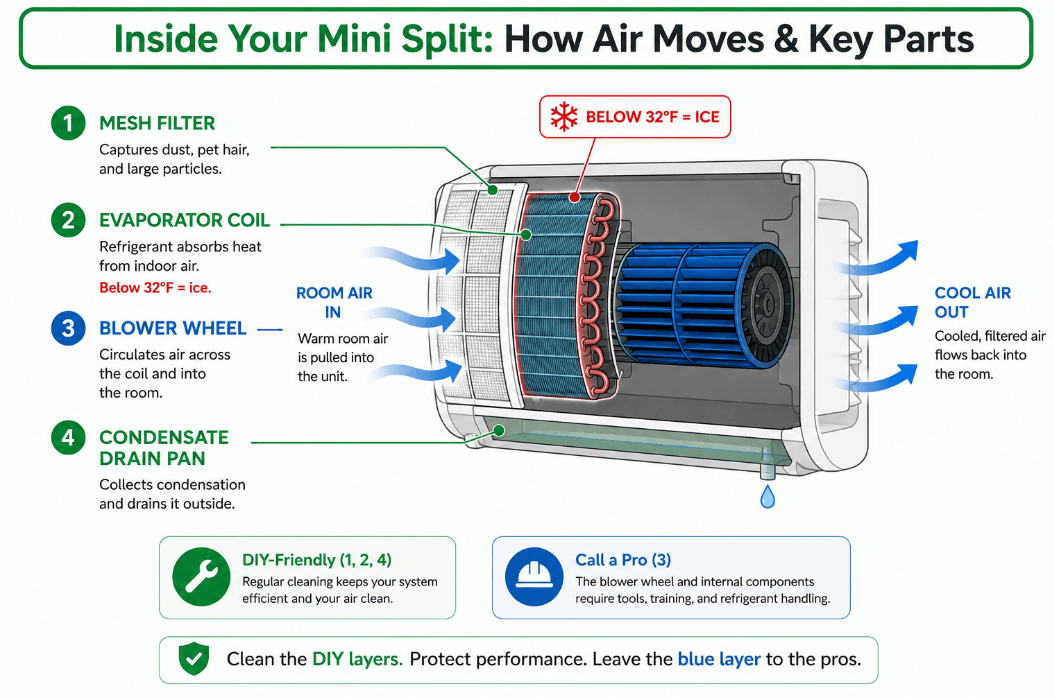 Inside Your Mini Split: How Air Moves & Key Parts

1 MESH FILTER
Captures dust, pet hair, and large particles.

2 EVAPORATOR COIL
Refrigerant absorbs heat from indoor air.
Below 32°F = ice.

3 BLOWER WHEEL
Circulates air across the coil and into the room.

4 CONDENSATE DRAIN PAN
Collects condensation and drains it outside.

BELOW 32°F = ICE

ROOM AIR IN
Warm room air is pulled into the unit.

COOL AIR OUT
Cooled, filtered air flows back into the room.

DIY-Friendly (1, 2, 4)
Regular cleaning keeps your system efficient and your air clean.

Call a Pro (3)
The blower wheel and internal components require tools, training, and refrigerant handling.

Clean the DIY layers. Protect performance. Leave the blue layer to the pros.